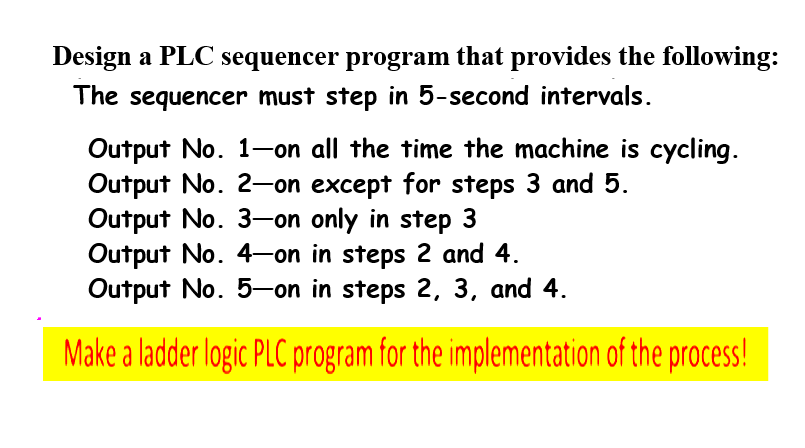 Design a PLC sequencer program that provides the following:

The sequencer must step in 5-second intervals.

Output No. 1—on all the time the machine is cycling.
Output No. 2—on except for steps 3 and 5.
Output No. 3—on only in step 3
Output No. 4—on in steps 2 and 4.
Output No. 5—on in steps 2, 3, and 4.

Make a ladder logic PLC program for the implementation of the process!